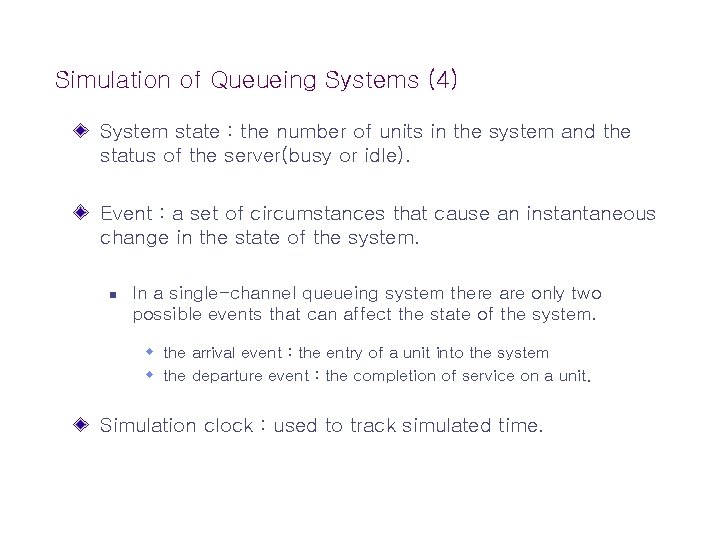 Simulation of Queueing Systems (4)

System state : the number of units in the system and the status of the server(busy or idle).

Event : a set of circumstances that cause an instantaneous change in the state of the system.

In a single-channel queueing system there are only two possible events that can affect the state of the system.

the arrival event : the entry of a unit into the system

the departure event : the completion of service on a unit.

Simulation clock : used to track simulated time.